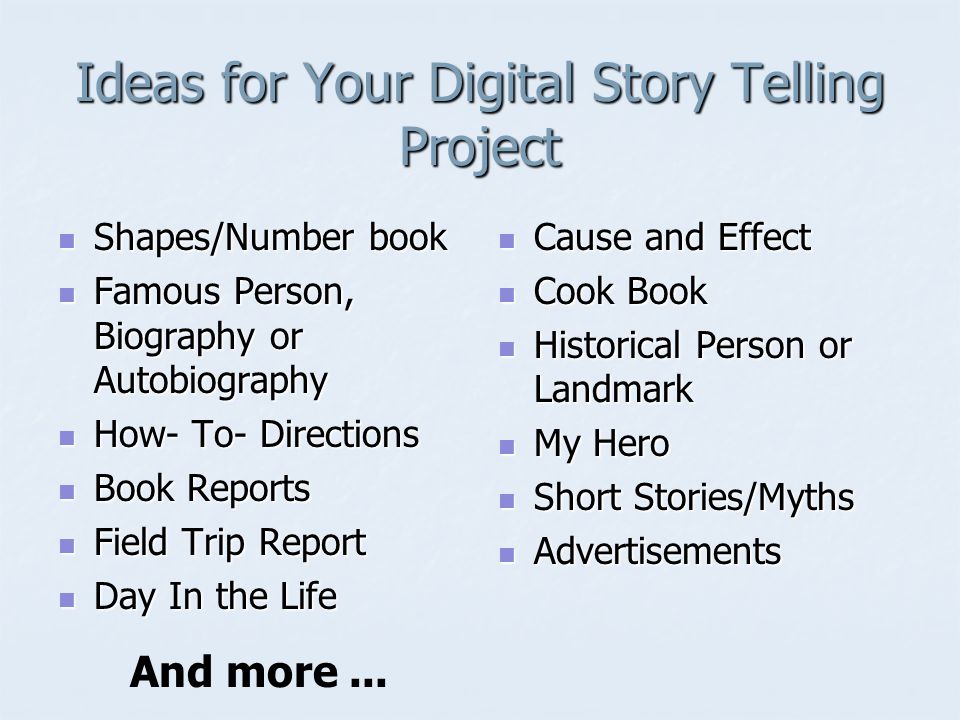 Ideas for Your Digital Story Telling Project

- Shapes/Number book
- Famous Person, Biography or Autobiography
- How- To- Directions
- Book Reports
- Field Trip Report
- Day In the Life

And more ...

- Cause and Effect
- Cook Book
- Historical Person or Landmark
- My Hero
- Short Stories/Myths
- Advertisements